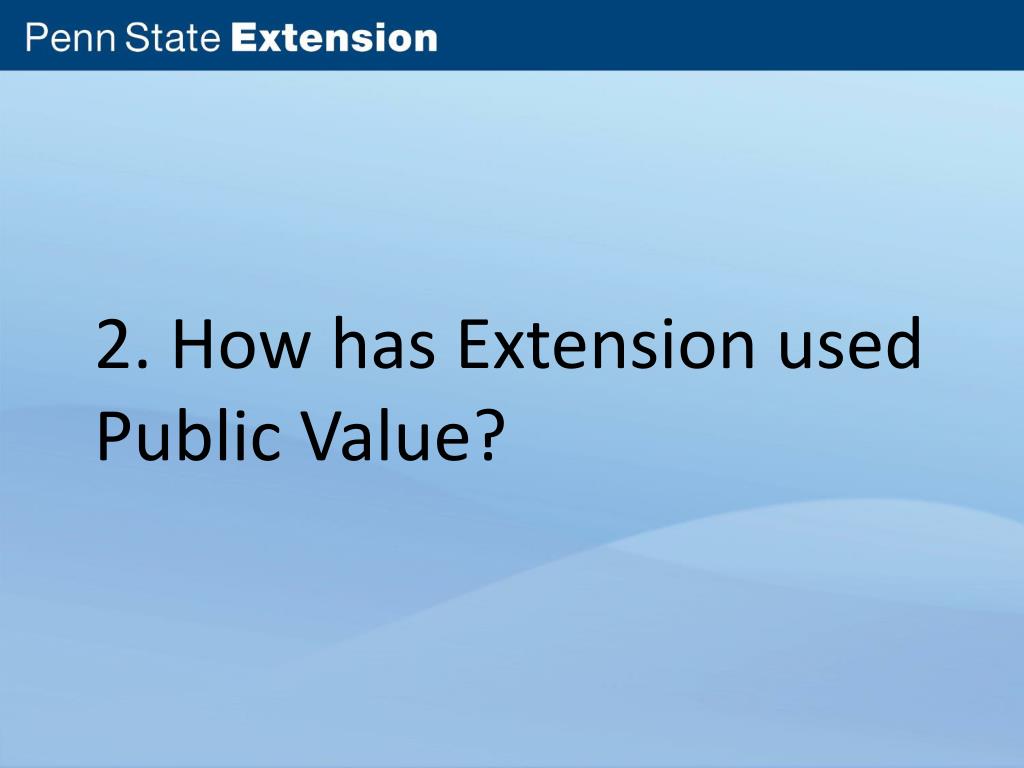 Penn State Extension

2. How has Extension used Public Value?